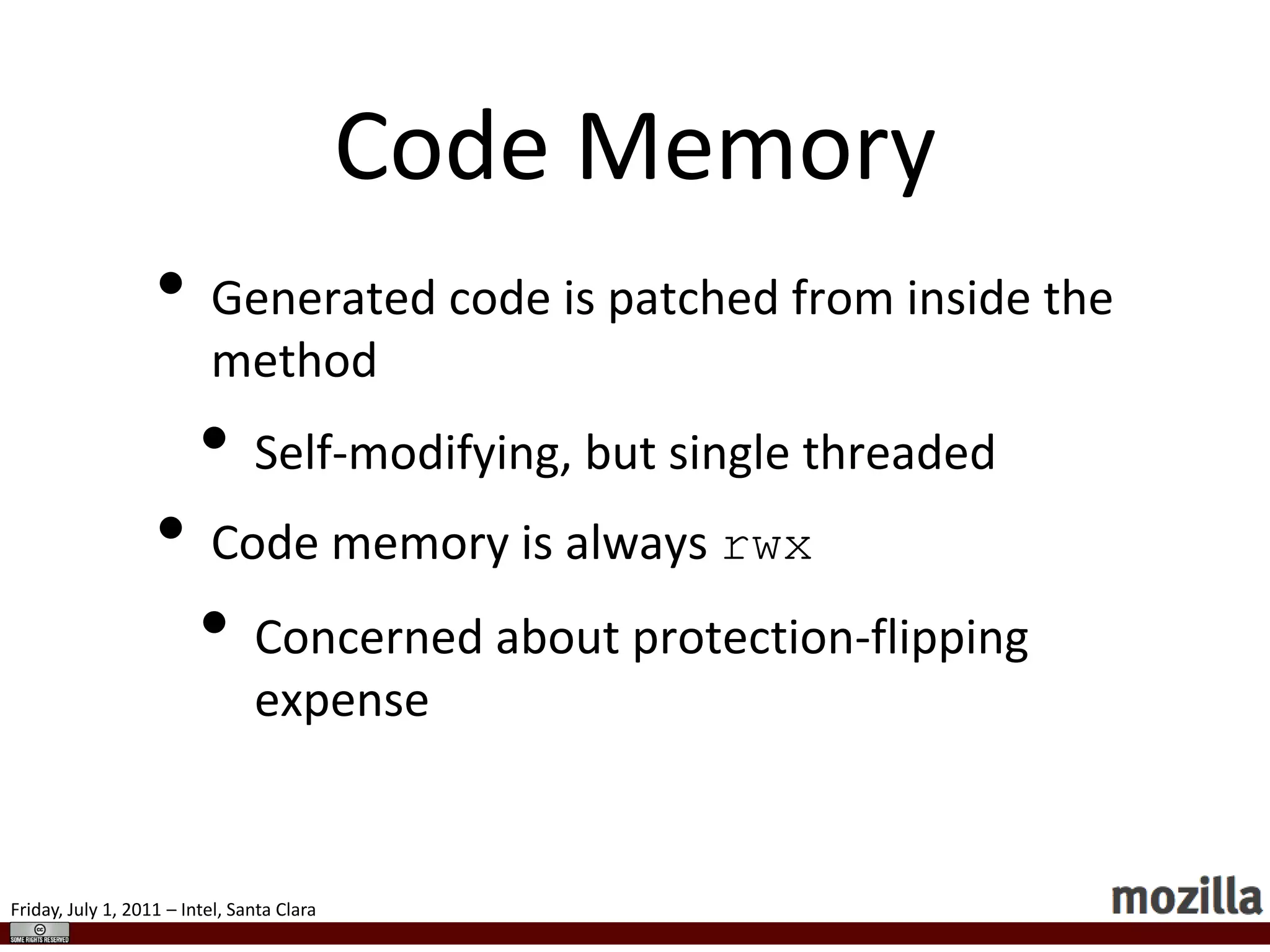 Code Memory

• Generated code is patched from inside the method

• Self-modifying, but single threaded

• Code memory is always rwx

• Concerned about protection-flipping expense

Friday, July 1, 2011 – Intel, Santa Clara

mozilla

cc SOME RIGHTS RESERVED